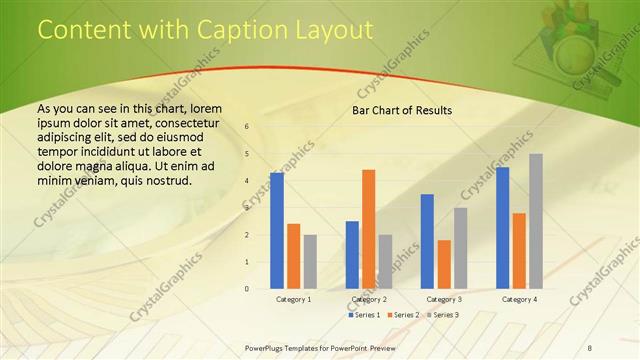 Content with Caption Layout

As you can see in this chart, lorem ipsum dolor sit amet, consectetur adipiscing elit, sed do eiusmod tempor incididunt ut labore et dolore magna aliqua. Ut enim ad minim veniam, quis nostrud.

Bar Chart of Results

6
5
4
3
2
1
0

Category 1
Category 2
Category 3
Category 4

Series 1 Series 2 Series 3

CrystalGraphics

PowerPlugs Templates for PowerPoint Preview

8